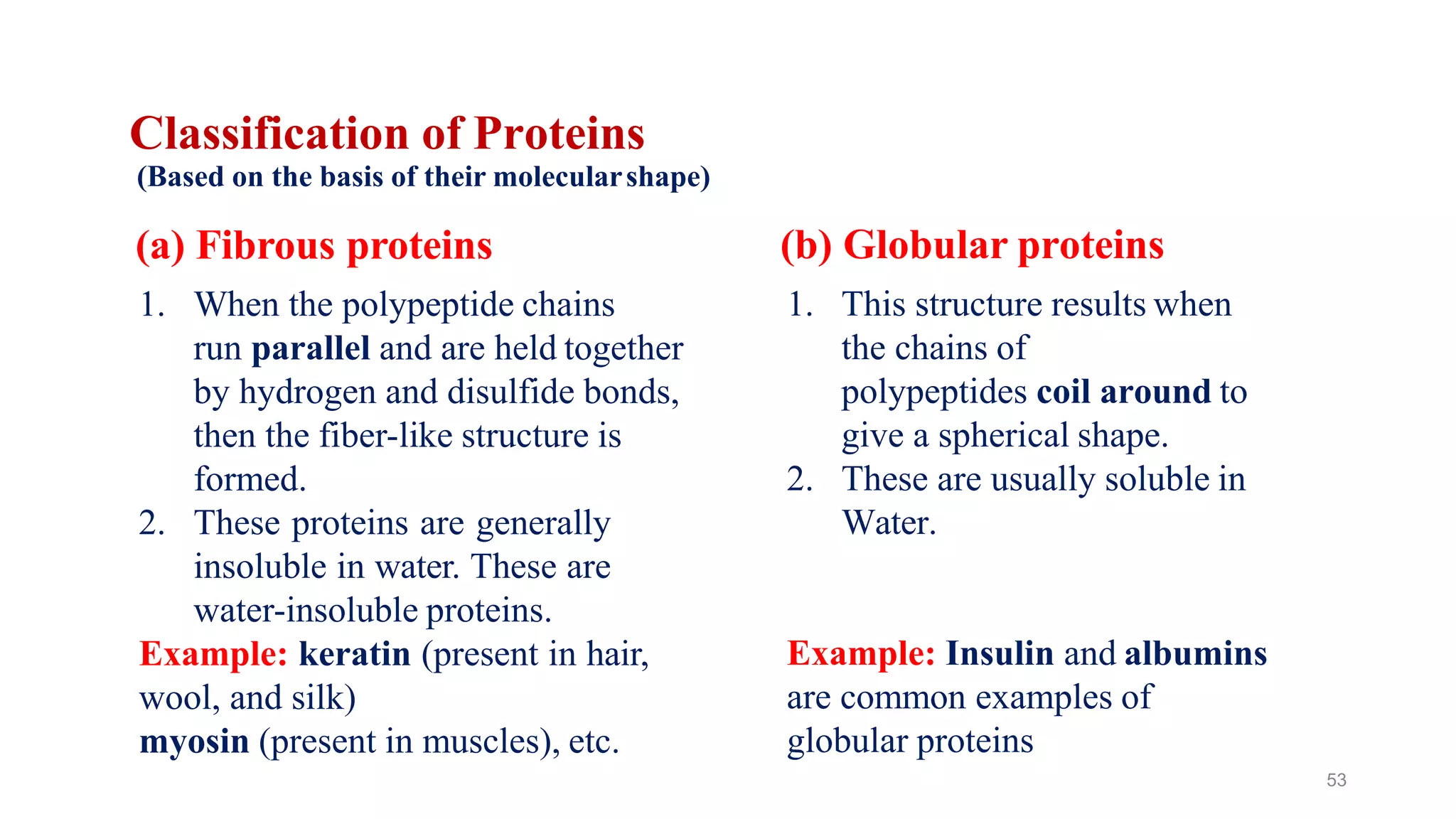 Classification of Proteins
(Based on the basis of their molecular shape)

(a) Fibrous proteins

1. When the polypeptide chains run parallel and are held together by hydrogen and disulfide bonds, then the fiber-like structure is formed.
2. These proteins are generally insoluble in water. These are water-insoluble proteins.

Example: keratin (present in hair, wool, and silk)
myosin (present in muscles), etc.

(b) Globular proteins

1. This structure results when the chains of polypeptides coil around to give a spherical shape.
2. These are usually soluble in Water.

Example: Insulin and albumins are common examples of globular proteins

53